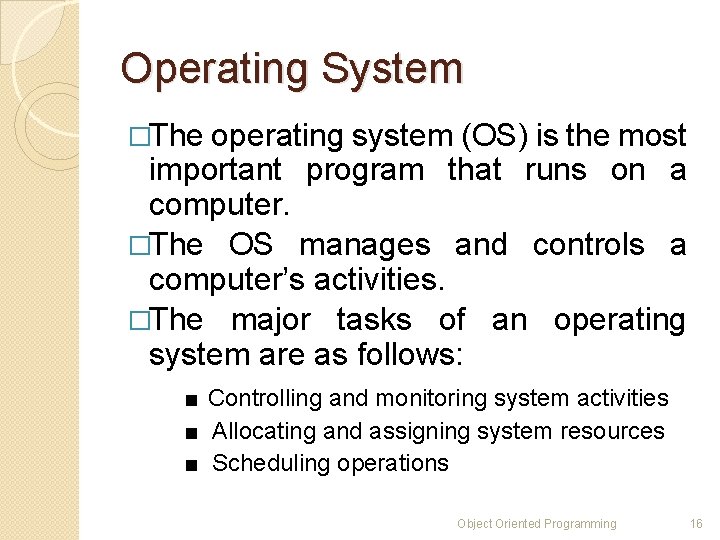 Operating System

□The operating system (OS) is the most important program that runs on a computer.

□The OS manages and controls a computer's activities.

□The major tasks of an operating system are as follows:

■ Controlling and monitoring system activities
■ Allocating and assigning system resources
■ Scheduling operations

Object Oriented Programming 16